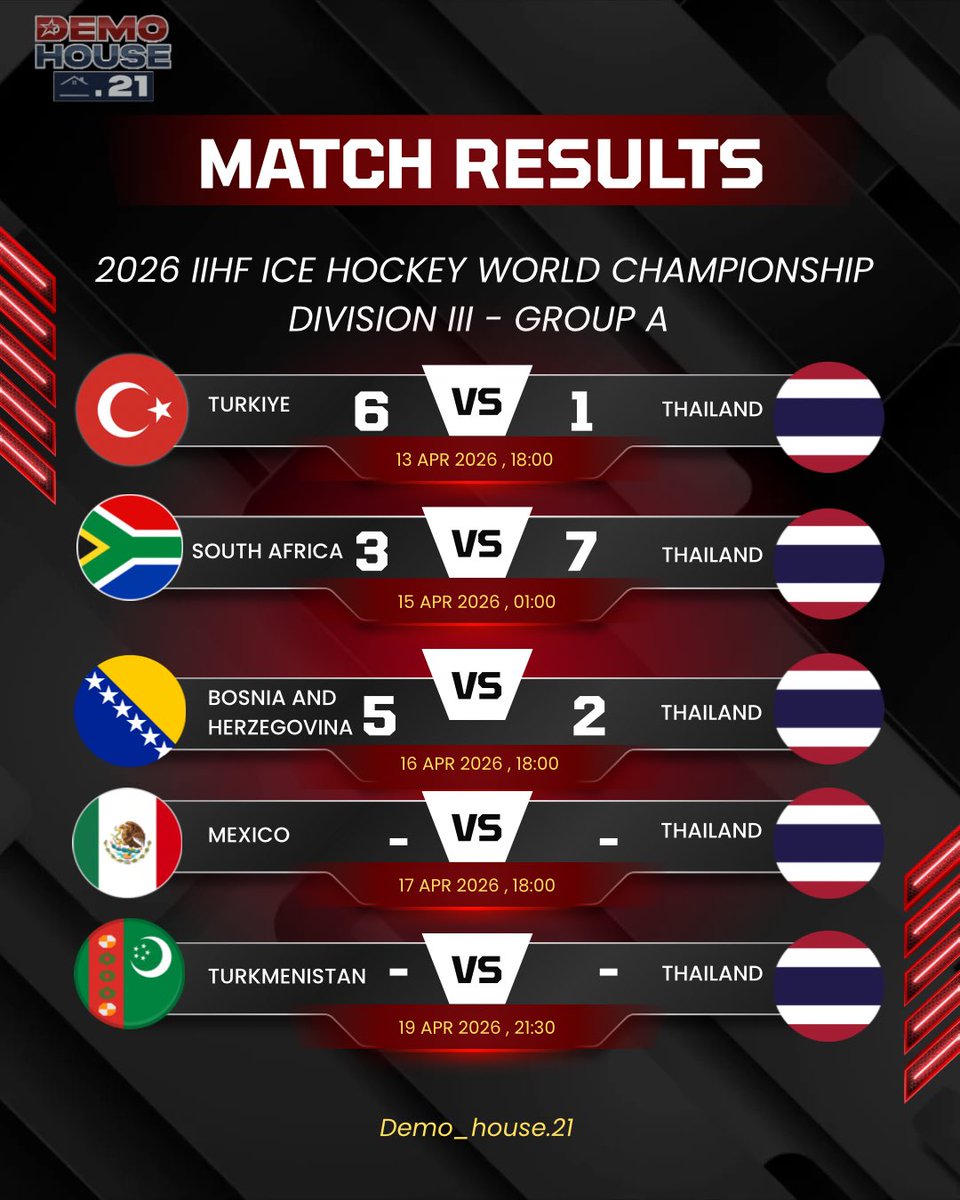 DEMO HOUSE .21

MATCH RESULTS

2026 IIHF ICE HOCKEY WORLD CHAMPIONSHIP DIVISION III - GROUP A

TURKIYE 6 VS 1 THAILAND
13 APR 2026 , 18:00

SOUTH AFRICA 3 VS 7 THAILAND
15 APR 2026 , 01:00

BOSNIA AND HERZEGOVINA 5 VS 2 THAILAND
16 APR 2026 , 18:00

MEXICO - VS - THAILAND
17 APR 2026 , 18:00

TURKMENISTAN - VS - THAILAND
19 APR 2026 , 21:30

Demo_house.21